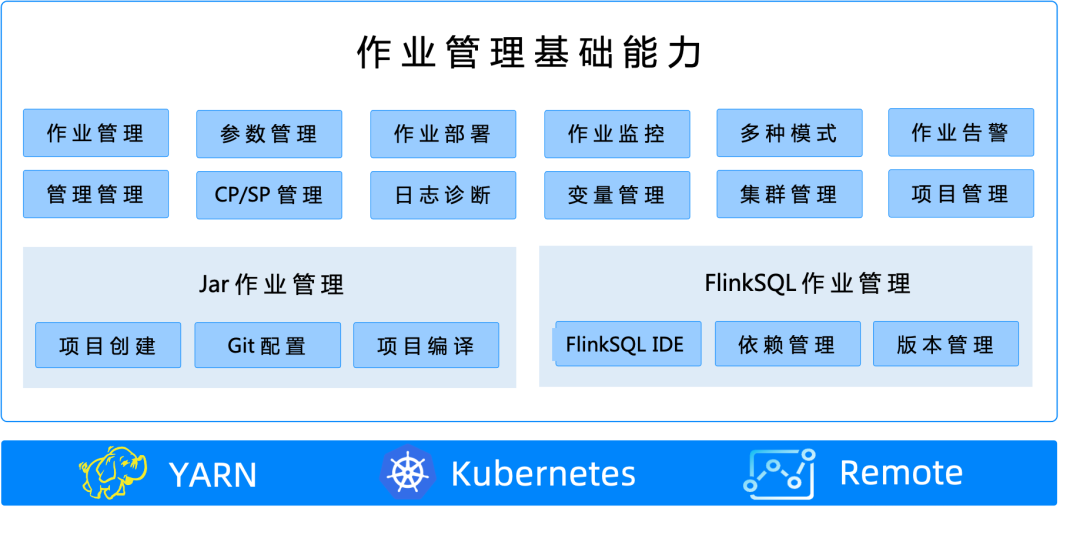 作业管理基础能力

作业管理

参数管理

作业部署

作业监控

多种模式

作业告警

管理管理

CP/SP 管理

日志诊断

变量管理

集群管理

项目管理

Jar 作业管理

项目创建

Git 配置

项目编译

FlinkSQL 作业管理

FlinkSQL IDE

依赖管理

版本管理

YARN

Kubernetes

Remote